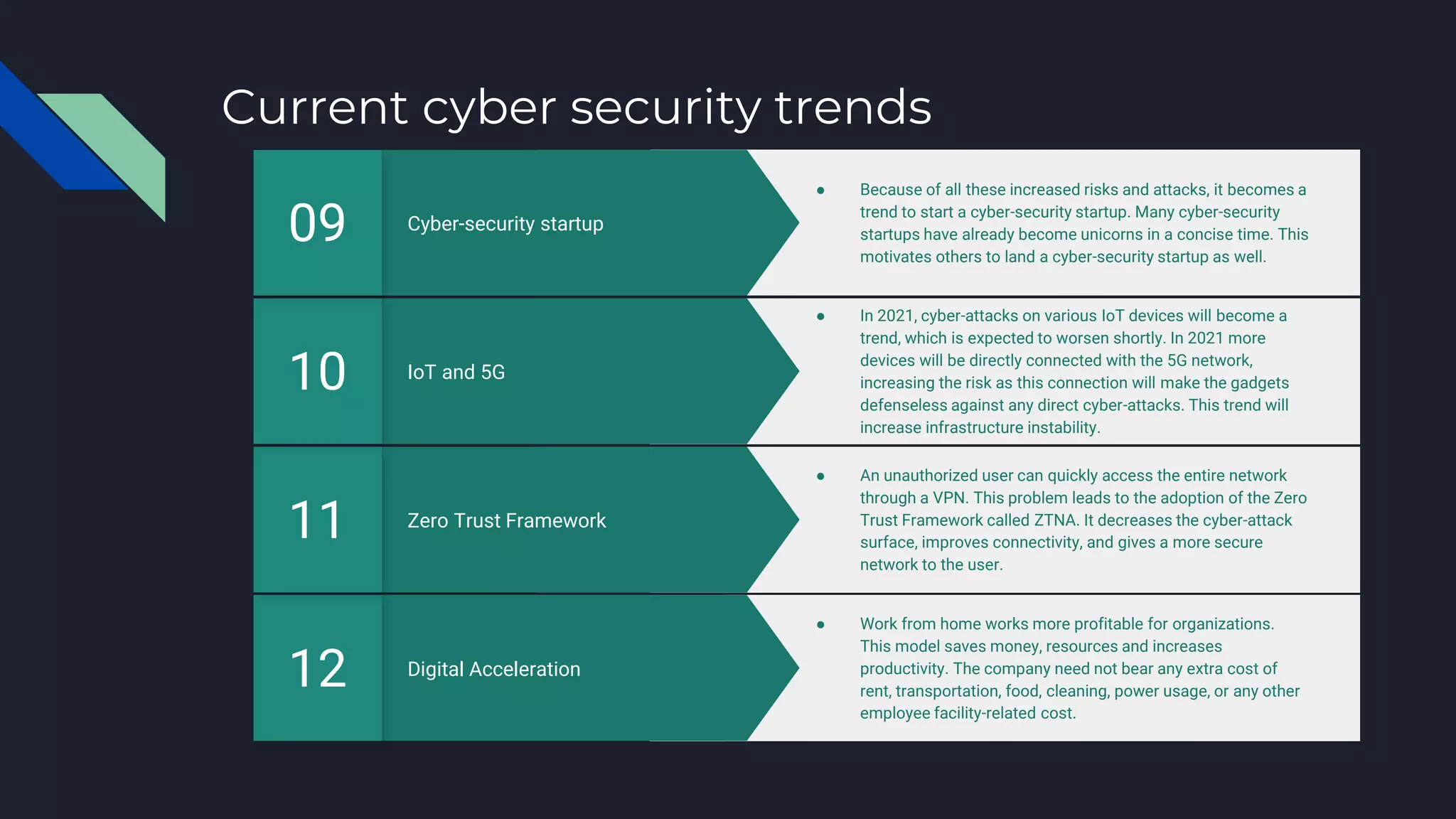 Current cyber security trends

09

Cyber-security startup

- Because of all these increased risks and attacks, it becomes a trend to start a cyber-security startup. Many cyber-security startups have already become unicorns in a concise time. This motivates others to land a cyber-security startup as well.

10

IoT and 5G

- In 2021, cyber-attacks on various IoT devices will become a trend, which is expected to worsen shortly. In 2021 more devices will be directly connected with the 5G network, increasing the risk as this connection will make the gadgets defenseless against any direct cyber-attacks. This trend will increase infrastructure instability.

11

Zero Trust Framework

- An unauthorized user can quickly access the entire network through a VPN. This problem leads to the adoption of the Zero Trust Framework called ZTNA. It decreases the cyber-attack surface, improves connectivity, and gives a more secure network to the user.

12

Digital Acceleration

- Work from home works more profitable for organizations. This model saves money, resources and increases productivity. The company need not bear any extra cost of rent, transportation, food, cleaning, power usage, or any other employee facility-related cost.